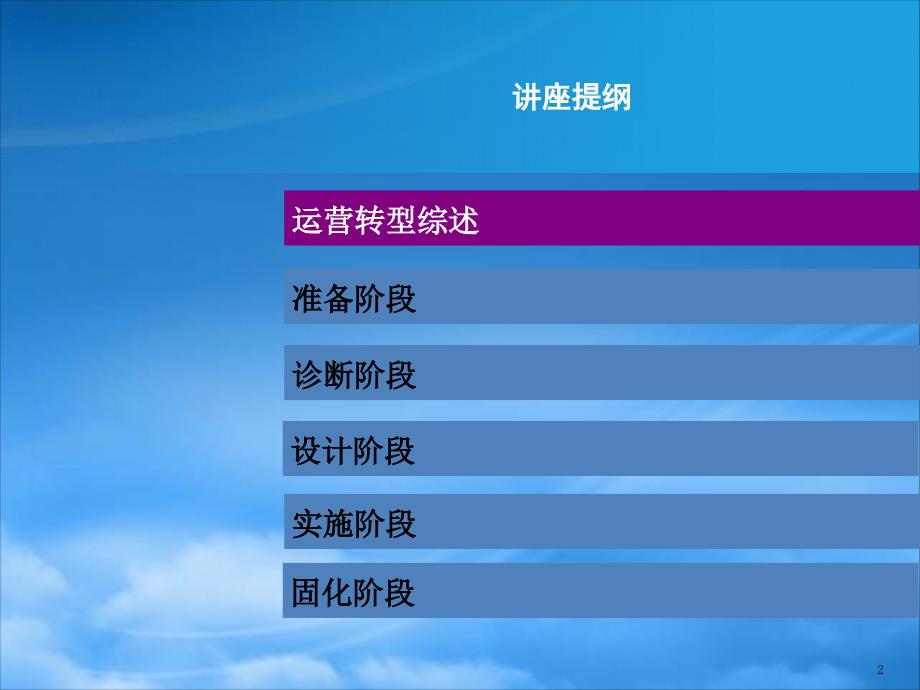 讲座提纲

运营转型综述

准备阶段

诊断阶段

设计阶段

实施阶段

固化阶段

2